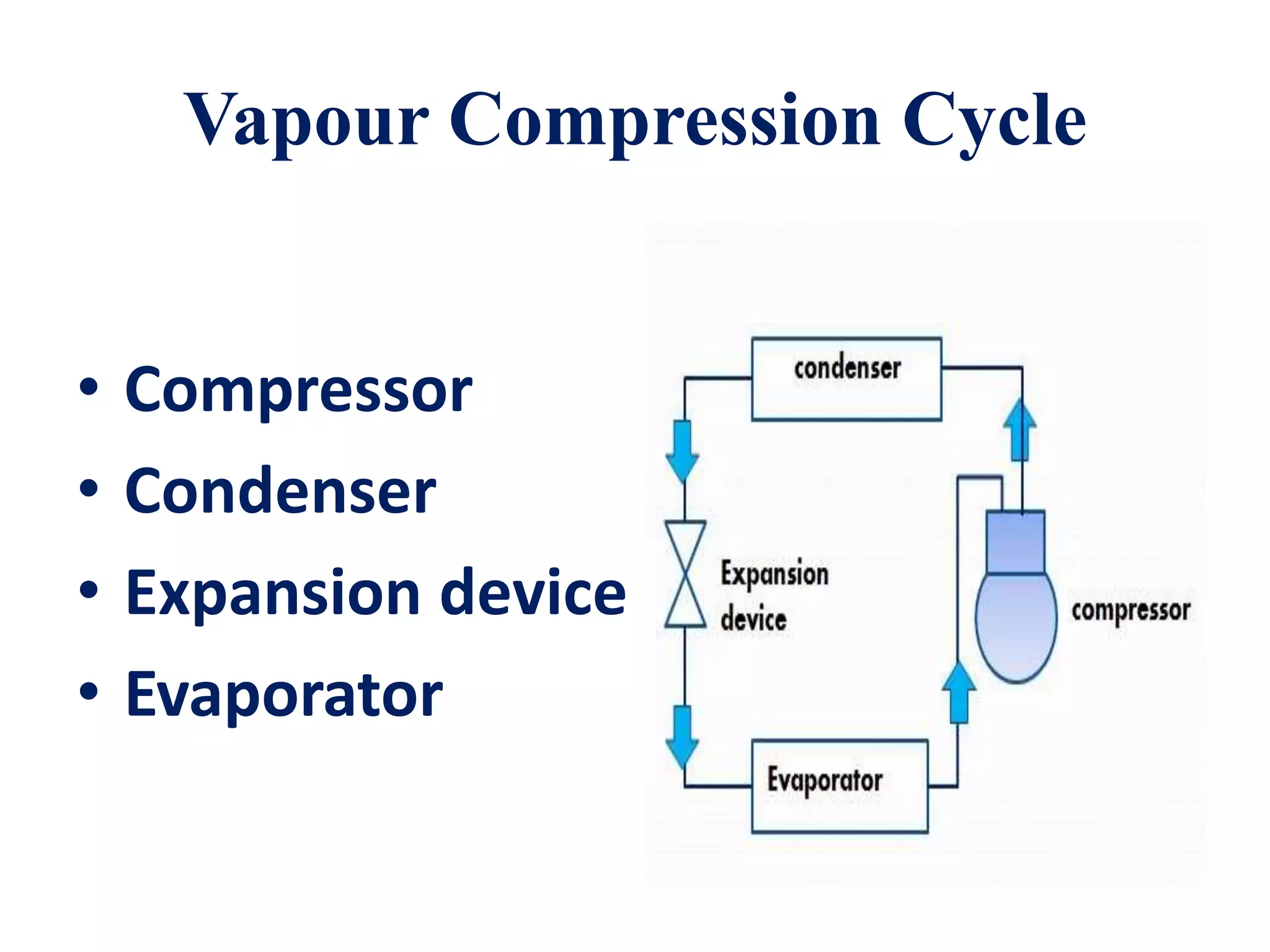 Vapour Compression Cycle

• Compressor
• Condenser
• Expansion device
• Evaporator

condenser

Expansion device

compressor

Evaporator